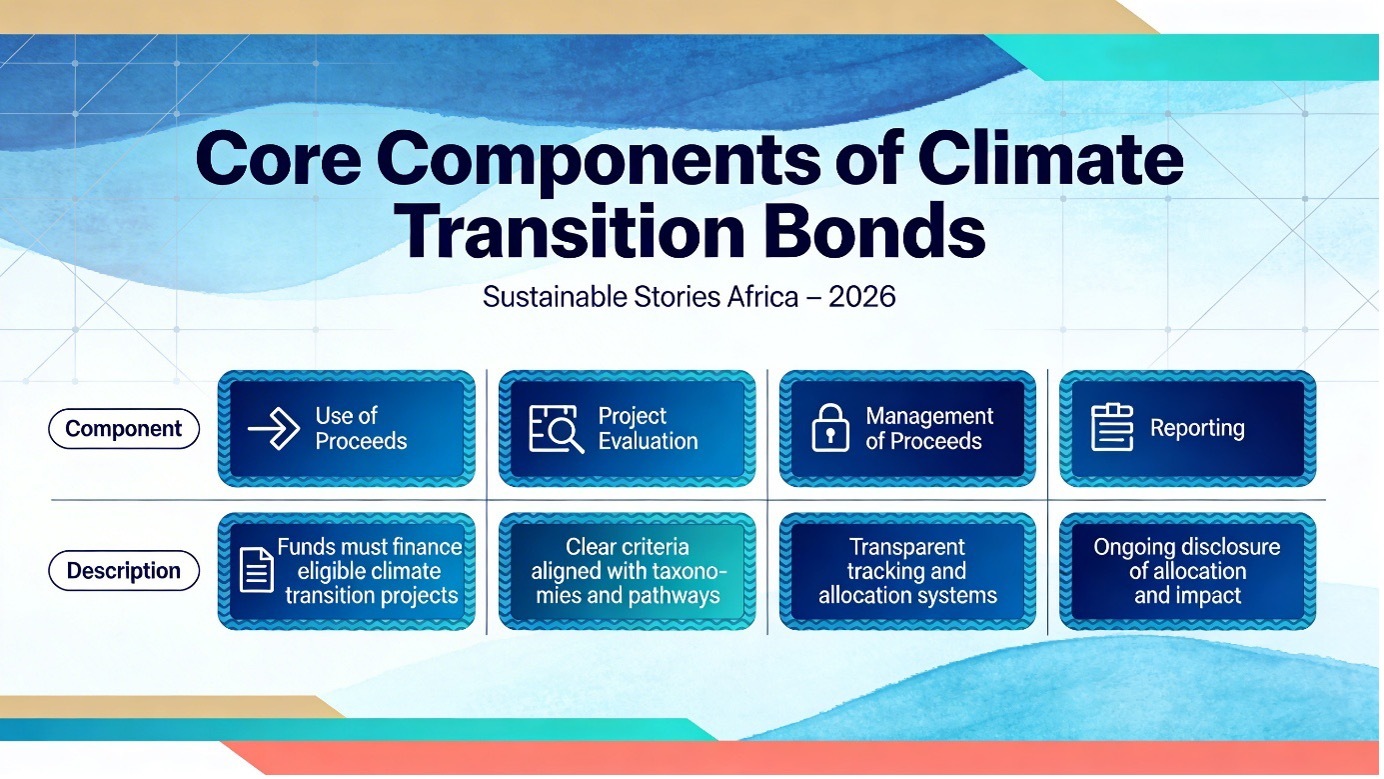 Core Components of Climate Transition Bonds

Sustainable Stories Africa – 2026

| Component | Use of Proceeds | Project Evaluation | Management of Proceeds | Reporting |
|---|---|---|---|---|
| Description | Funds must finance eligible climate transition projects | Clear criteria aligned with taxonomies and pathways | Transparent tracking and allocation systems | Ongoing disclosure of allocation and impact |